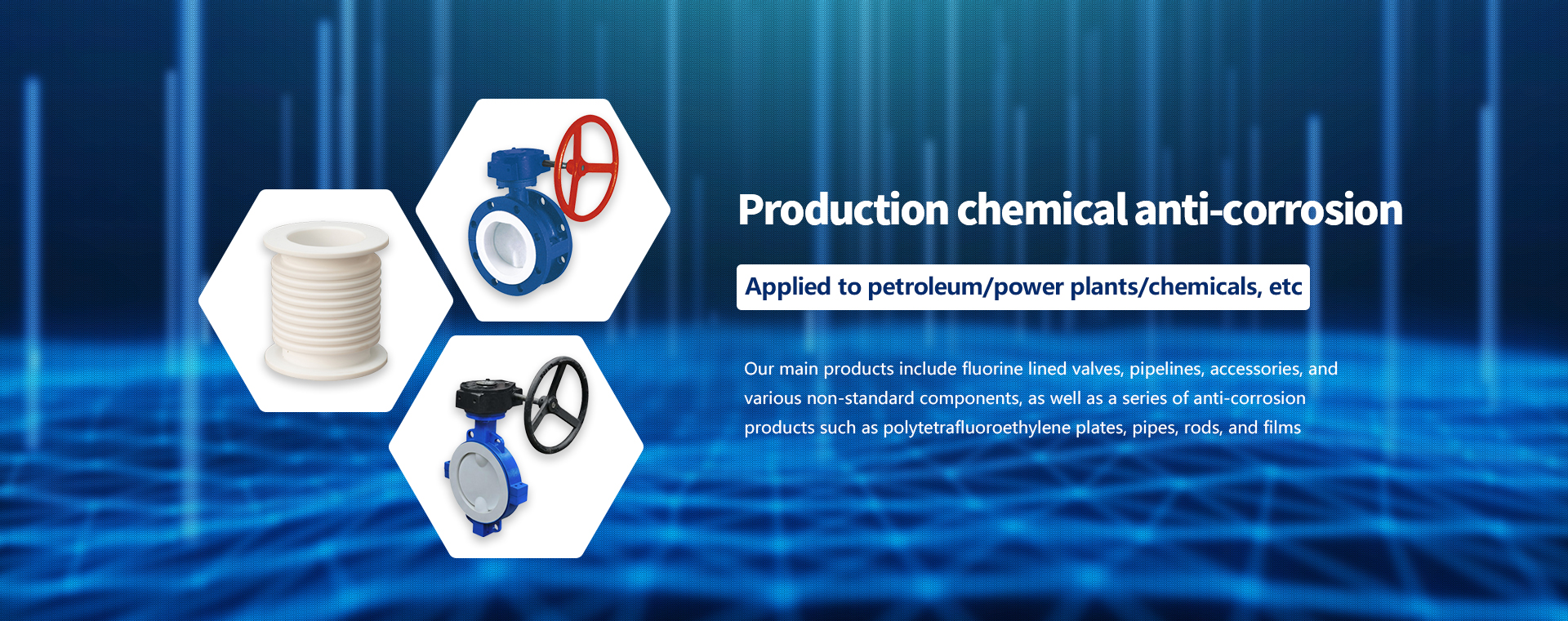 Production chemical anti-corrosion

Applied to petroleum/power plants/chemicals, etc

Our main products include fluorine lined valves, pipelines, accessories, and various non-standard components, as well as a series of anti-corrosion products such as polytetrafluoroethylene plates, pipes, rods, and films